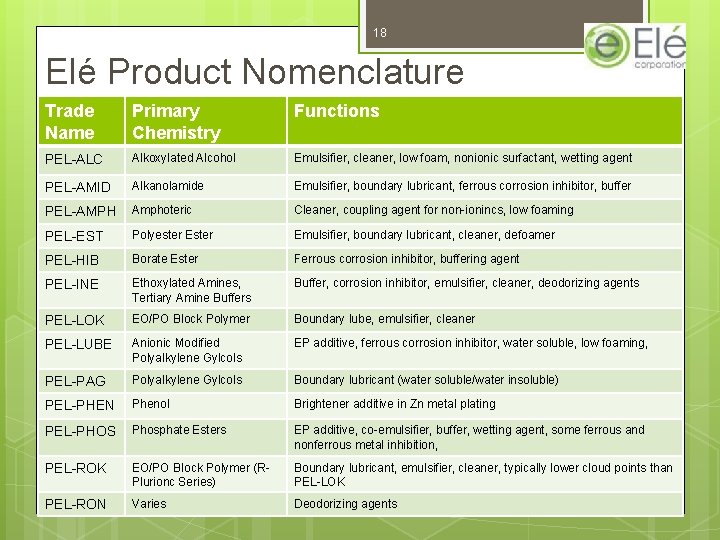 18

Elé corporation

Elé Product Nomenclature

| Trade Name | Primary Chemistry | Functions |
|---|---|---|
| PEL-ALC | Alkoxylated Alcohol | Emulsifier, cleaner, low foam, nonionic surfactant, wetting agent |
| PEL-AMID | Alkanolamide | Emulsifier, boundary lubricant, ferrous corrosion inhibitor, buffer |
| PEL-AMPH | Amphoteric | Cleaner, coupling agent for non-ionincs, low foaming |
| PEL-EST | Polyester Ester | Emulsifier, boundary lubricant, cleaner, defoamer |
| PEL-HIB | Borate Ester | Ferrous corrosion inhibitor, buffering agent |
| PEL-INE | Ethoxylated Amines, Tertiary Amine Buffers | Buffer, corrosion inhibitor, emulsifier, cleaner, deodorizing agents |
| PEL-LOK | EO/PO Block Polymer | Boundary lube, emulsifier, cleaner |
| PEL-LUBE | Anionic Modified Polyalkylene Gylcols | EP additive, ferrous corrosion inhibitor, water soluble, low foaming, |
| PEL-PAG | Polyalkylene Gylcols | Boundary lubricant (water soluble/water insoluble) |
| PEL-PHEN | Phenol | Brightener additive in Zn metal plating |
| PEL-PHOS | Phosphate Esters | EP additive, co-emulsifier, buffer, wetting agent, some ferrous and nonferrous metal inhibition, |
| PEL-ROK | EO/PO Block Polymer (R-Plurionc Series) | Boundary lubricant, emulsifier, cleaner, typically lower cloud points than PEL-LOK |
| PEL-RON | Varies | Deodorizing agents |